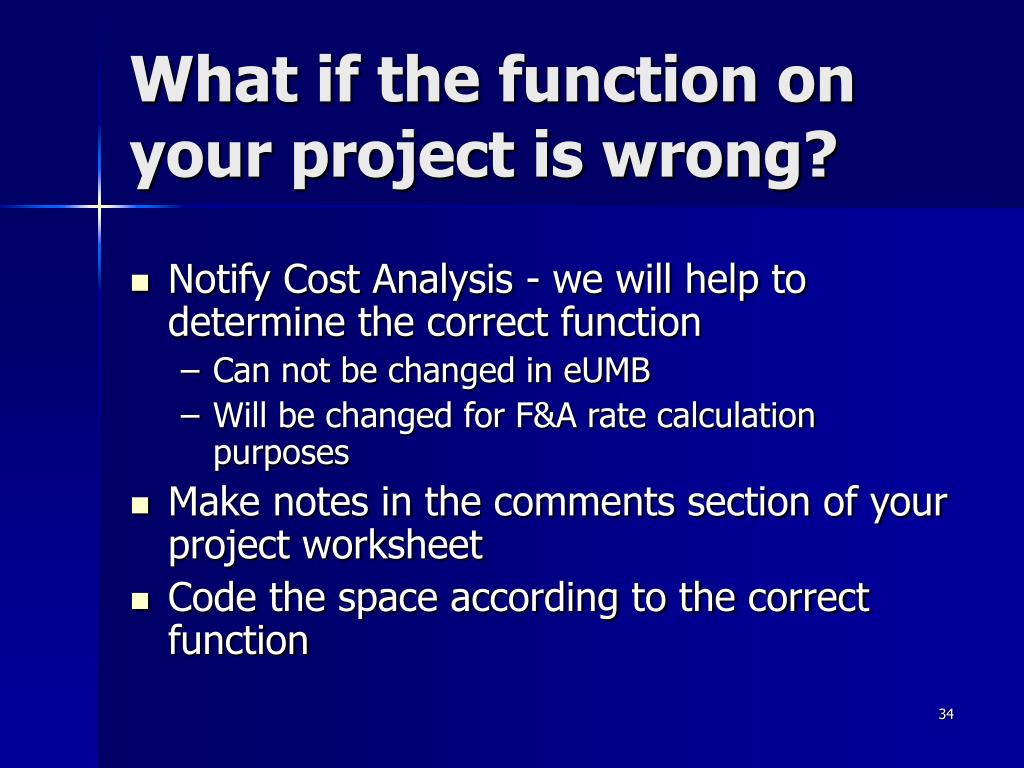 What if the function on your project is wrong?

- Notify Cost Analysis - we will help to determine the correct function
  – Can not be changed in eUMB
  – Will be changed for F&A rate calculation purposes
- Make notes in the comments section of your project worksheet
- Code the space according to the correct function

34